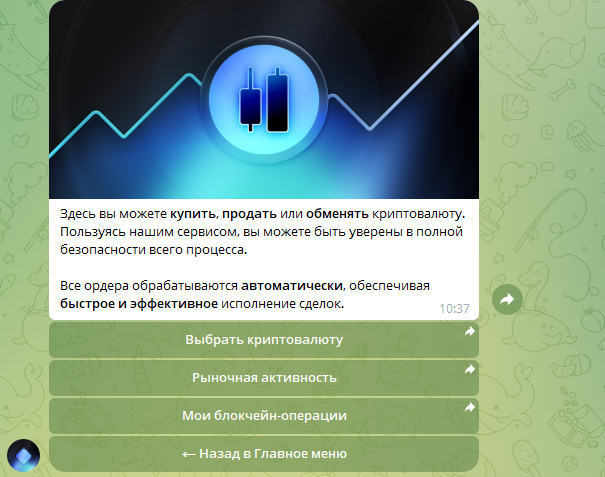 Здесь вы можете купить, продать или обменять криптовалюту. Пользуясь нашим сервисом, вы можете быть уверены в полной безопасности всего процесса.

Все ордера обрабатываются автоматически, обеспечивая быстрое и эффективное исполнение сделок.

10:37

Выбрать криптовалюту

Рыночная активность

Мои блокчейн-операции

← Назад в Главное меню